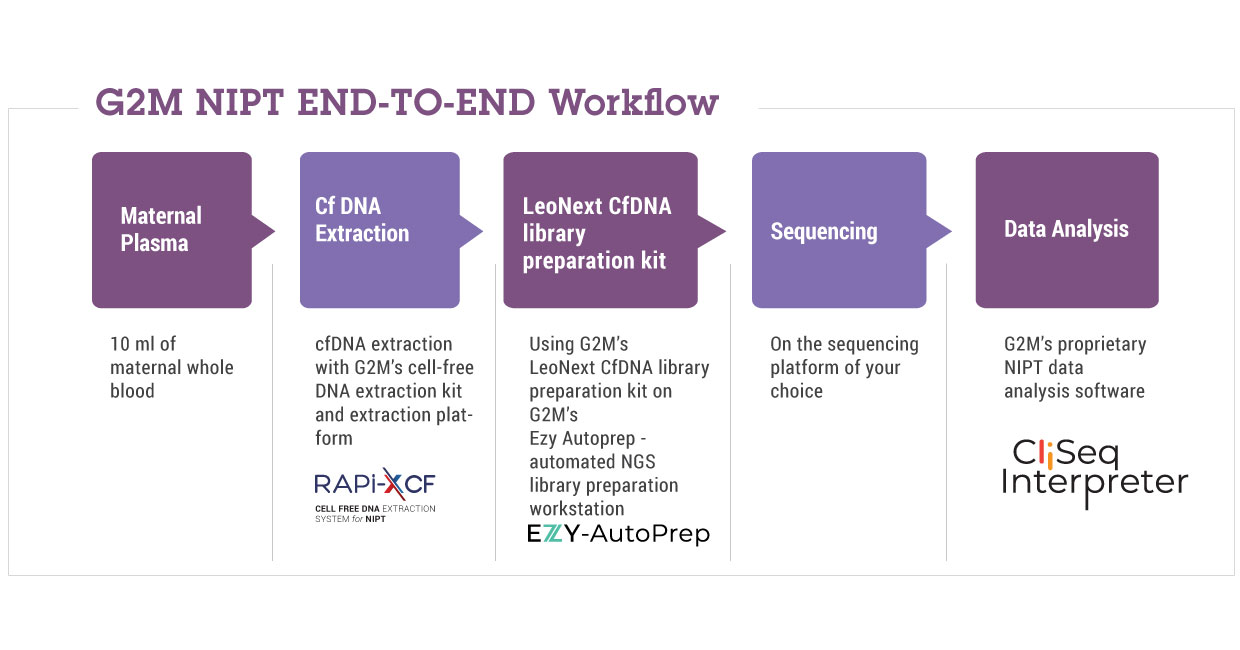 G2M NIPT END-TO-END Workflow

Maternal Plasma

10 ml of maternal whole blood

Cf DNA Extraction

cfDNA extraction with G2M's cell-free DNA extraction kit and extraction platform

RAPi-XCF
CELL FREE DNA EXTRACTION SYSTEM for NIPT

LeoNext CfDNA library preparation kit

Using G2M's LeoNext CfDNA library preparation kit on G2M's Ezy Autoprep - automated NGS library preparation workstation

EZY-AutoPrep

Sequencing

On the sequencing platform of your choice

Data Analysis

G2M's proprietary NIPT data analysis software

CliSeq Interpreter